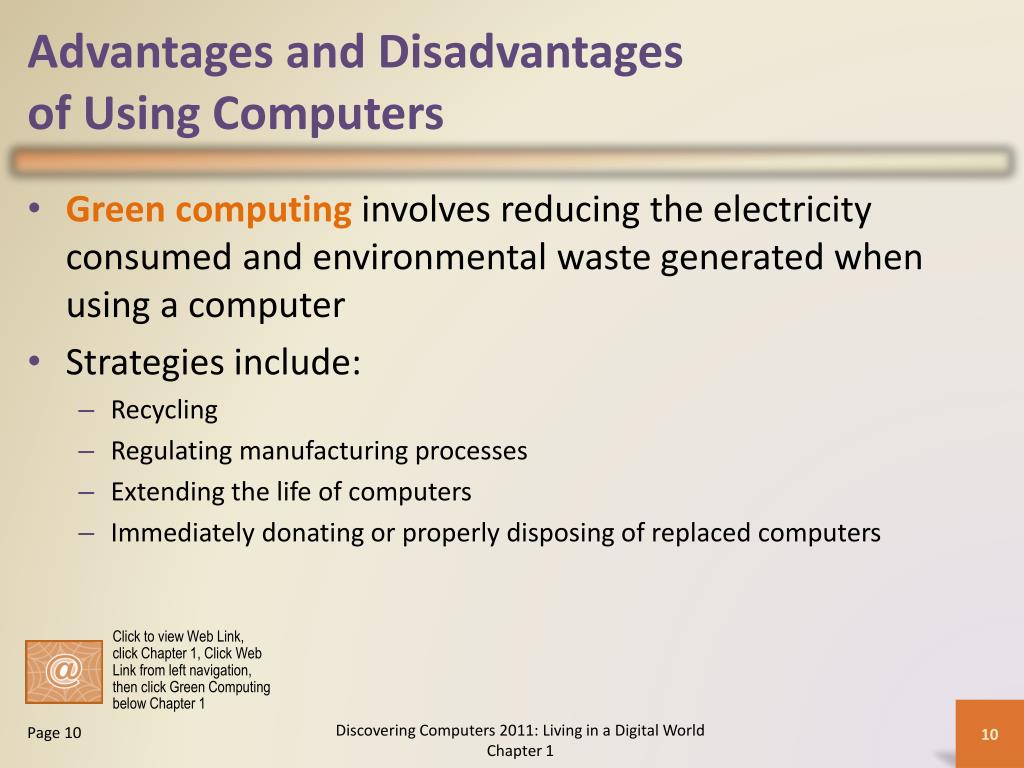 Advantages and Disadvantages of Using Computers

• Green computing involves reducing the electricity consumed and environmental waste generated when using a computer
• Strategies include:
– Recycling
– Regulating manufacturing processes
– Extending the life of computers
– Immediately donating or properly disposing of replaced computers

@

Click to view Web Link, click Chapter 1, Click Web Link from left navigation, then click Green Computing below Chapter 1

Page 10

Discovering Computers 2011: Living in a Digital World Chapter 1

10